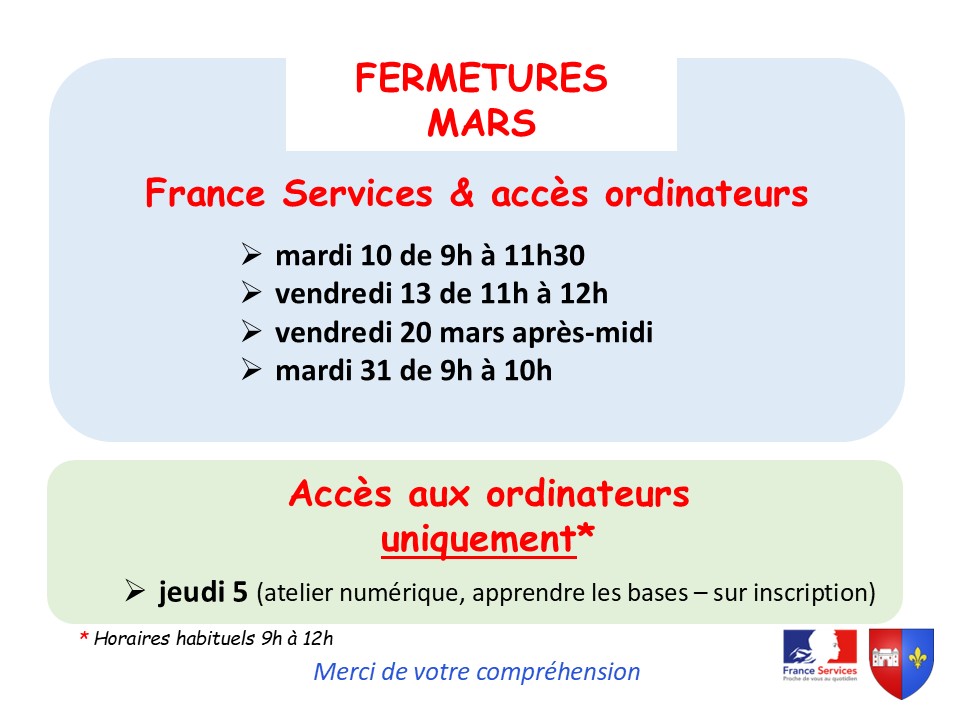 FERMETURES
MARS

France Services & accès ordinateurs

➢ mardi 10 de 9h à 11h30
➢ vendredi 13 de 11h à 12h
➢ vendredi 20 mars après-midi
➢ mardi 31 de 9h à 10h

Accès aux ordinateurs
uniquement*

➢ jeudi 5 (atelier numérique, apprendre les bases – sur inscription)

* Horaires habituels 9h à 12h

Merci de votre compréhension

France Services
Proche de vous au quotidien